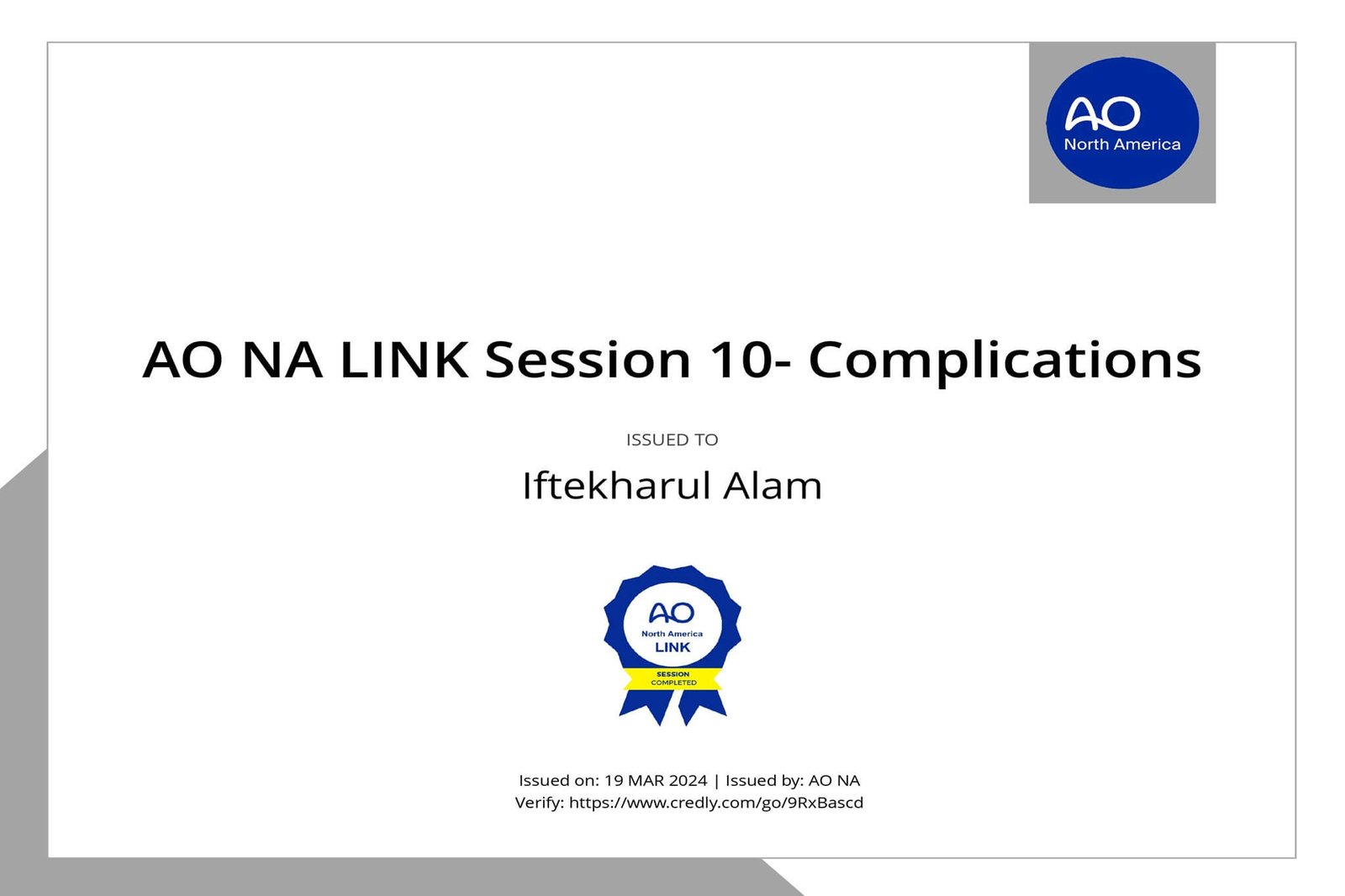 AO
North America

AO NA LINK Session 10- Complications

ISSUED TO

Iftekharul Alam

AO
North America
LINK
SESSION
COMPLETED

Issued on: 19 MAR 2024 | Issued by: AO NA
Verify: https://www.credly.com/go/9RxBascd